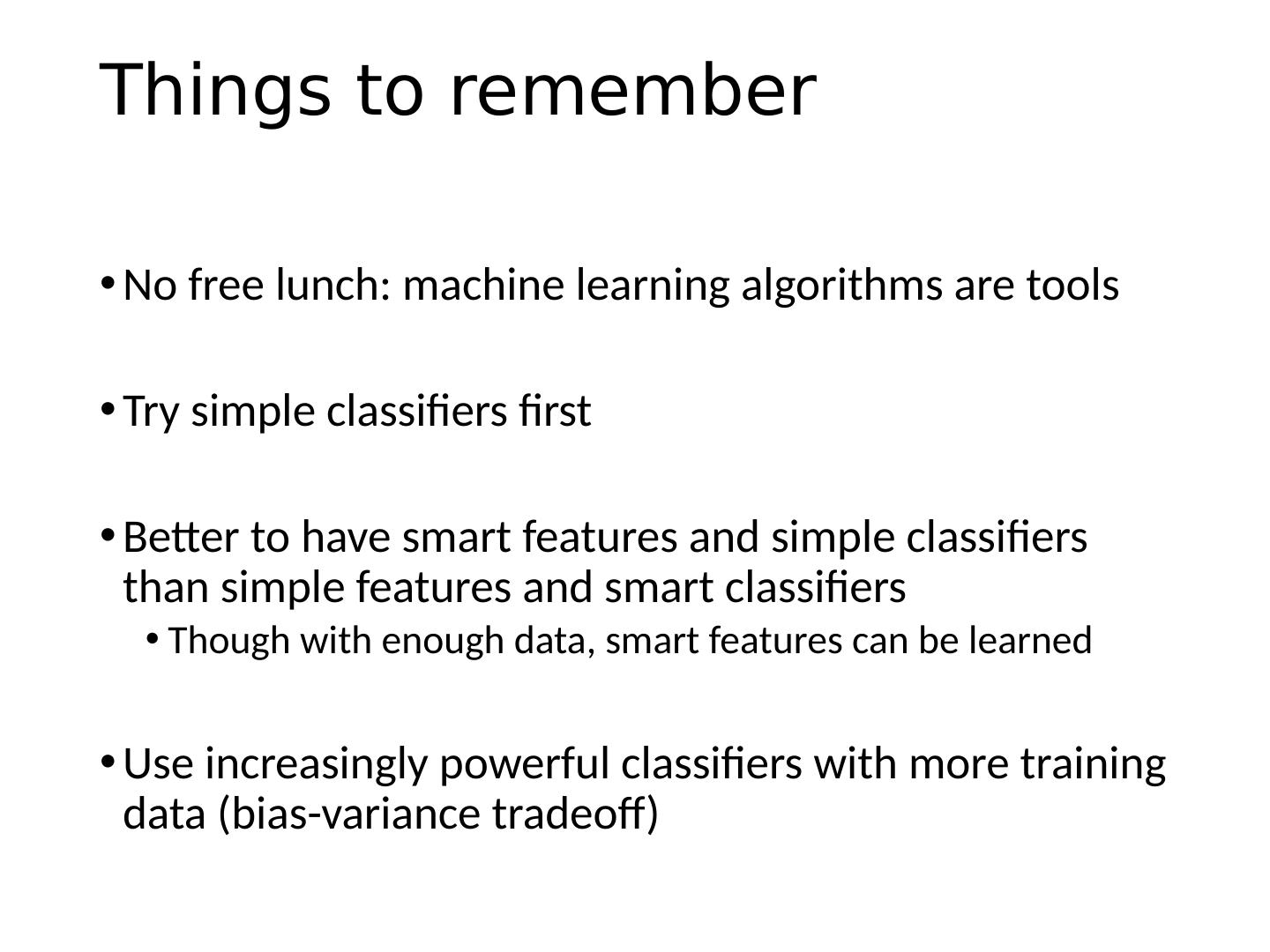 Things to remember

• No free lunch: machine learning algorithms are tools

• Try simple classifiers first

• Better to have smart features and simple classifiers than simple features and smart classifiers
  • Though with enough data, smart features can be learned

• Use increasingly powerful classifiers with more training data (bias-variance tradeoff)